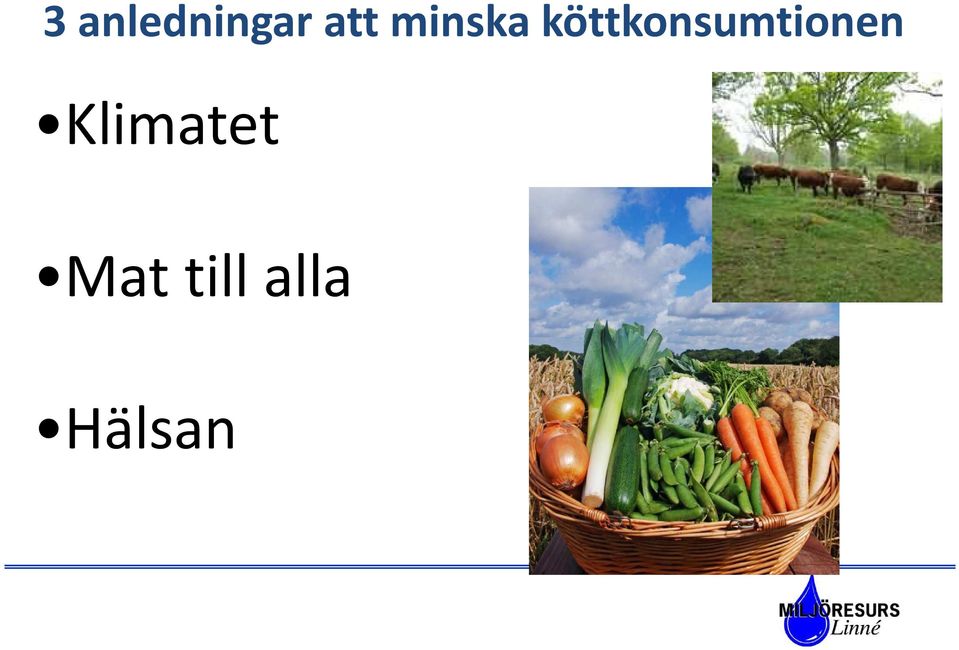 3 anledningar att minska köttkonsumtionen

•Klimatet

•Mat till alla

•Hälsan

MILJÖRESURS
Linné